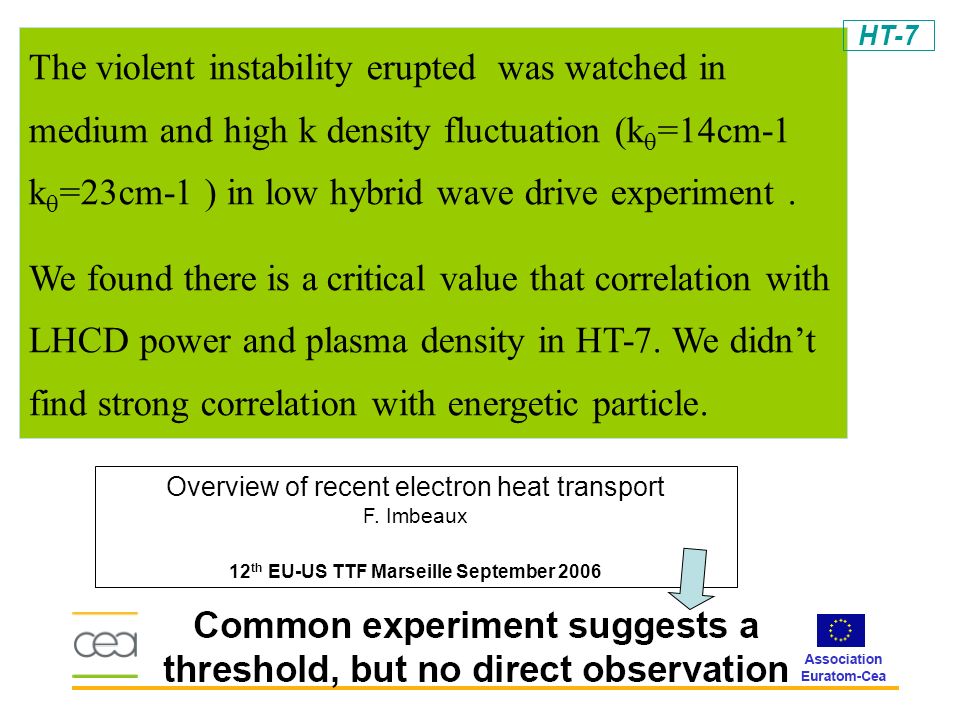 HT-7

The violent instability erupted was watched in medium and high k density fluctuation ($k_\theta$=14cm-1 $k_\theta$=23cm-1 ) in low hybrid wave drive experiment .

We found there is a critical value that correlation with LHCD power and plasma density in HT-7. We didn't find strong correlation with energetic particle.

Overview of recent electron heat transport
F. Imbeaux

12$^{th}$ EU-US TTF Marseille September 2006

cea

Common experiment suggests a threshold, but no direct observation

Association Euratom-Cea